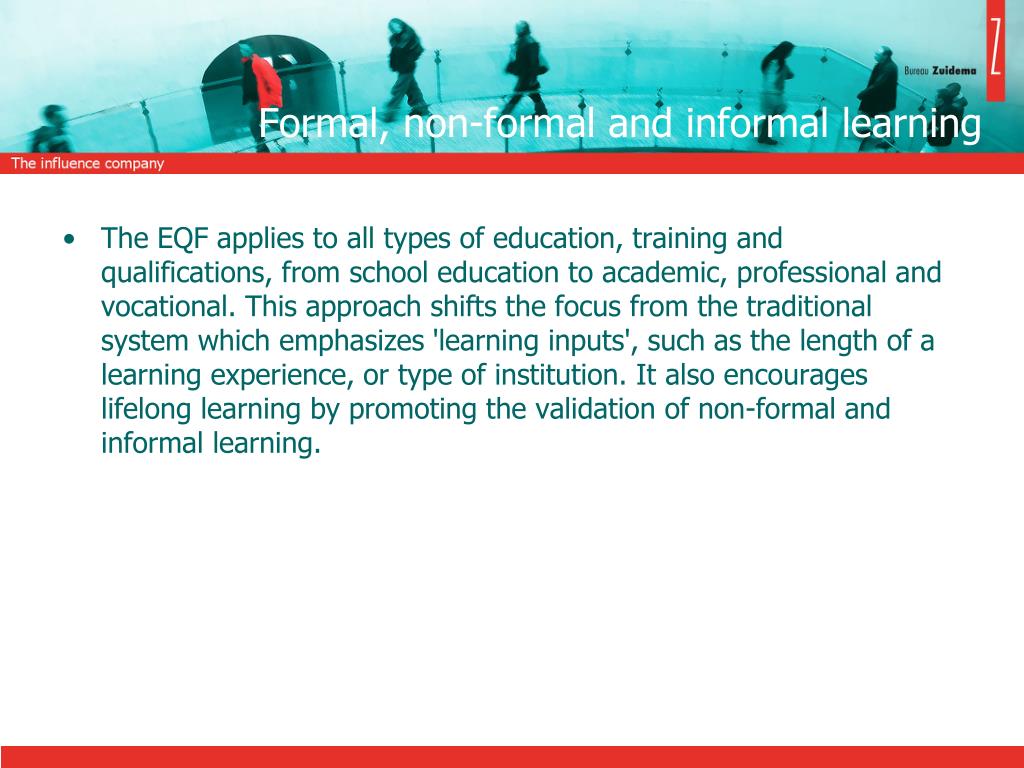 Bureau Zuidema

Z

Formal, non-formal and informal learning

The influence company

• The EQF applies to all types of education, training and qualifications, from school education to academic, professional and vocational. This approach shifts the focus from the traditional system which emphasizes 'learning inputs', such as the length of a learning experience, or type of institution. It also encourages lifelong learning by promoting the validation of non-formal and informal learning.